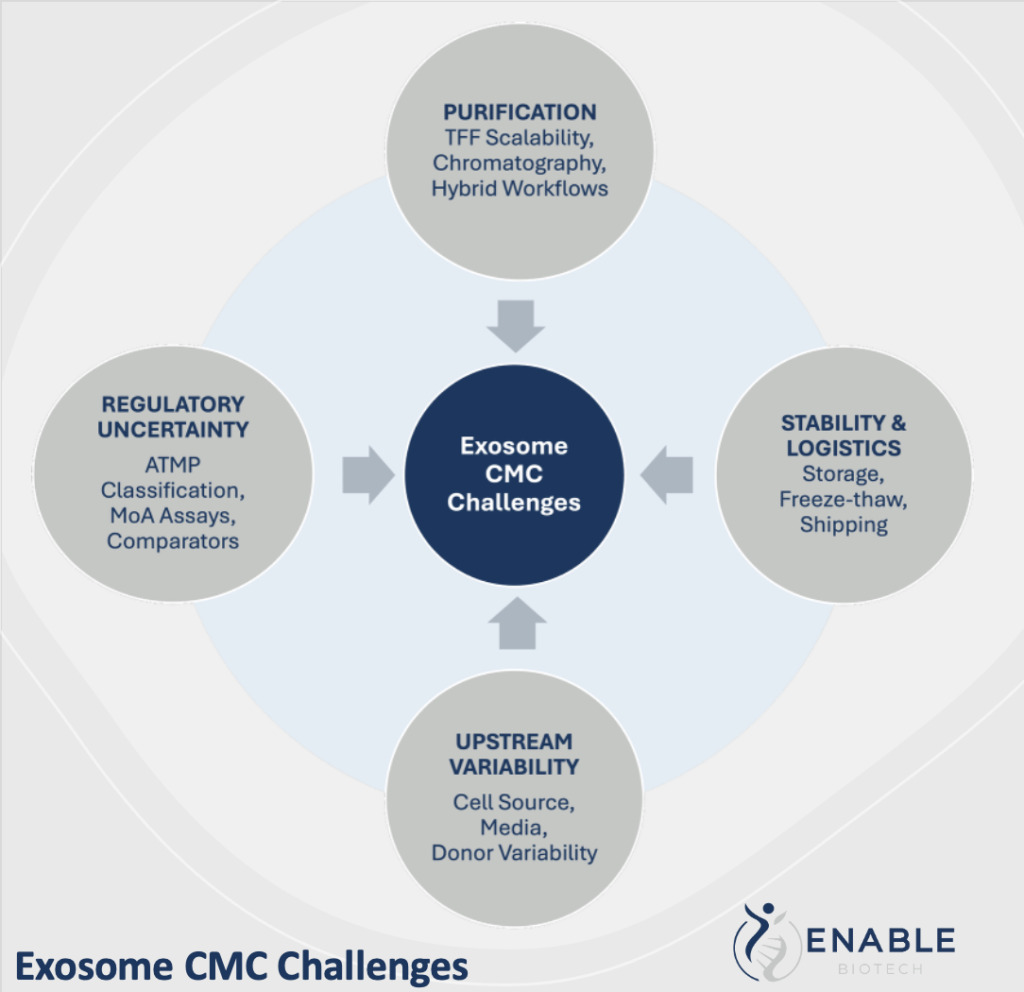 PURIFICATION
TFF Scalability, Chromatography, Hybrid Workflows

REGULATORY UNCERTAINTY
ATMP Classification, MoA Assays, Comparators

Exosome CMC Challenges

STABILITY & LOGISTICS
Storage, Freeze-thaw, Shipping

UPSTREAM VARIABILITY
Cell Source, Media, Donor Variability

Exosome CMC Challenges

ENABLE
BIOTECH